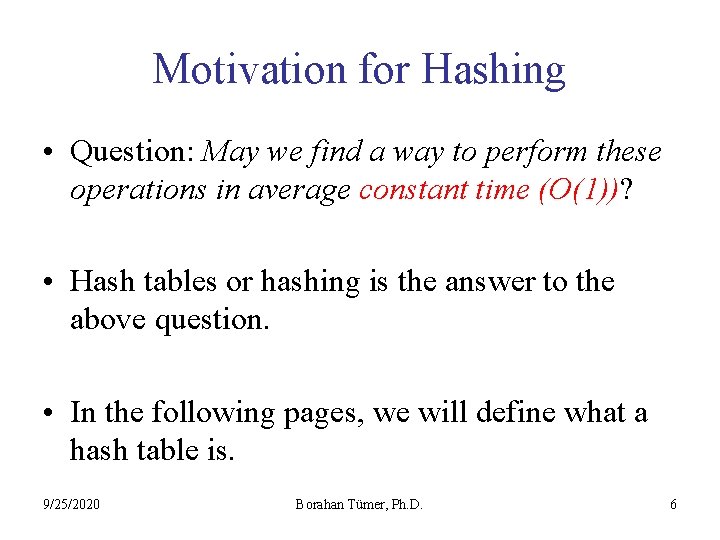 Motivation for Hashing

• Question: May we find a way to perform these operations in average constant time (O(1))?

• Hash tables or hashing is the answer to the above question.

• In the following pages, we will define what a hash table is.

9/25/2020

Borahan Tümer, Ph.D.

6